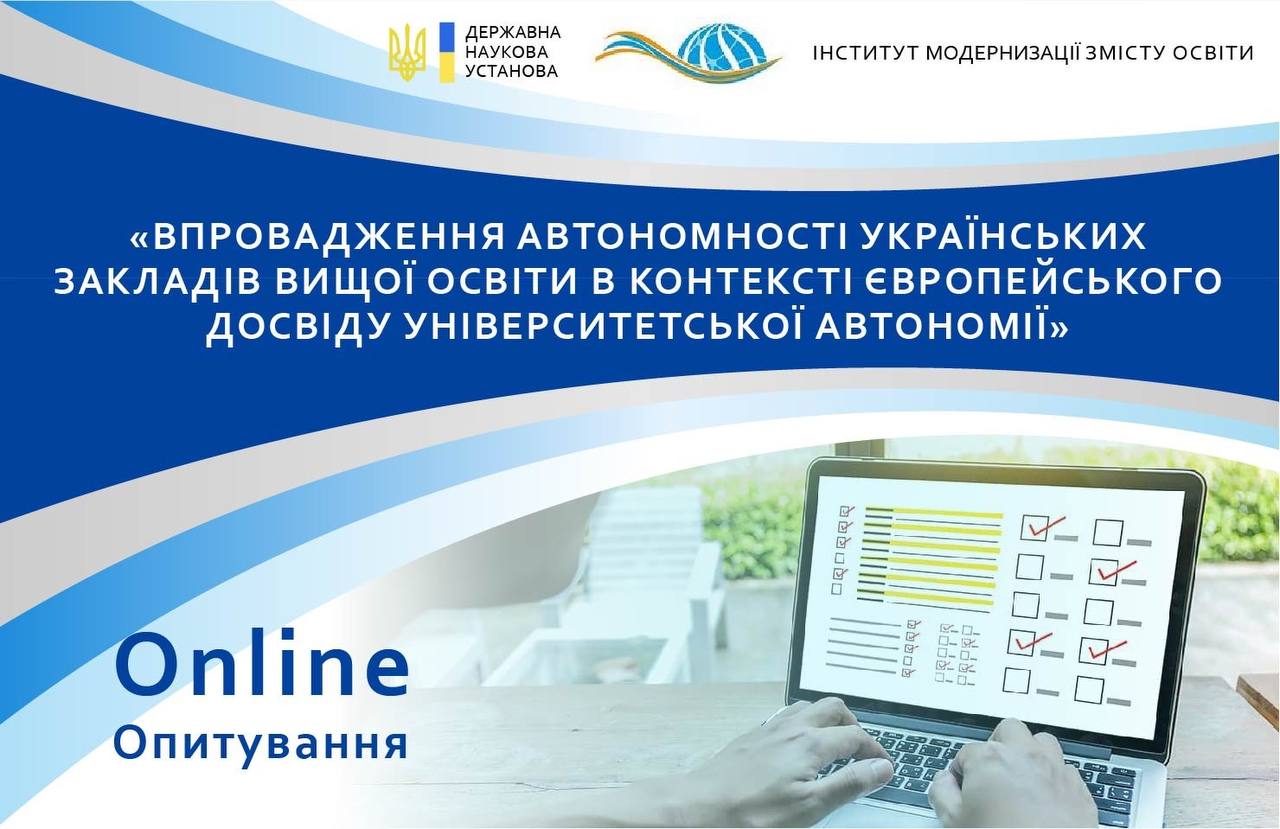 ДЕРЖАВНА НАУКОВА УСТАНОВА

ІНСТИТУТ МОДЕРНИЗАЦІЇ ЗМІСТУ ОСВІТИ

«ВПРОВАДЖЕННЯ АВТОНОМНОСТІ УКРАЇНСЬКИХ ЗАКЛАДІВ ВИЩОЇ ОСВІТИ В КОНТЕКСТІ ЄВРОПЕЙСЬКОГО ДОСВІДУ УНІВЕРСИТЕТСЬКОЇ АВТОНОМІЇ»

Online
Опитування